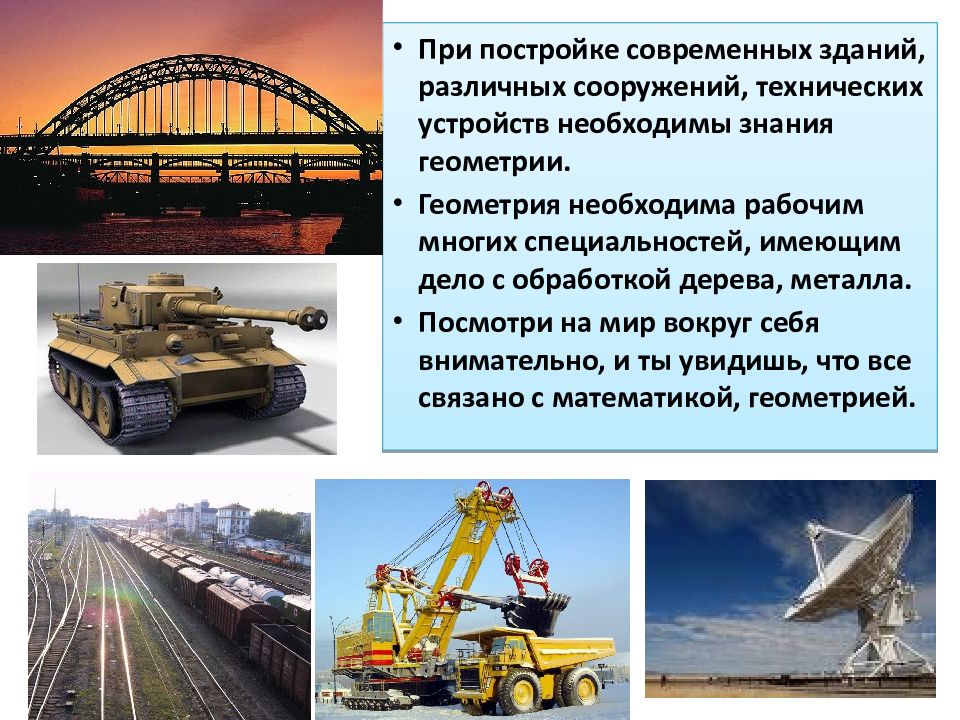 • При постройке современных зданий, различных сооружений, технических устройств необходимы знания геометрии.

• Геометрия необходима рабочим многих специальностей, имеющим дело с обработкой дерева, металла.

• Посмотри на мир вокруг себя внимательно, и ты увидишь, что все связано с математикой, геометрией.